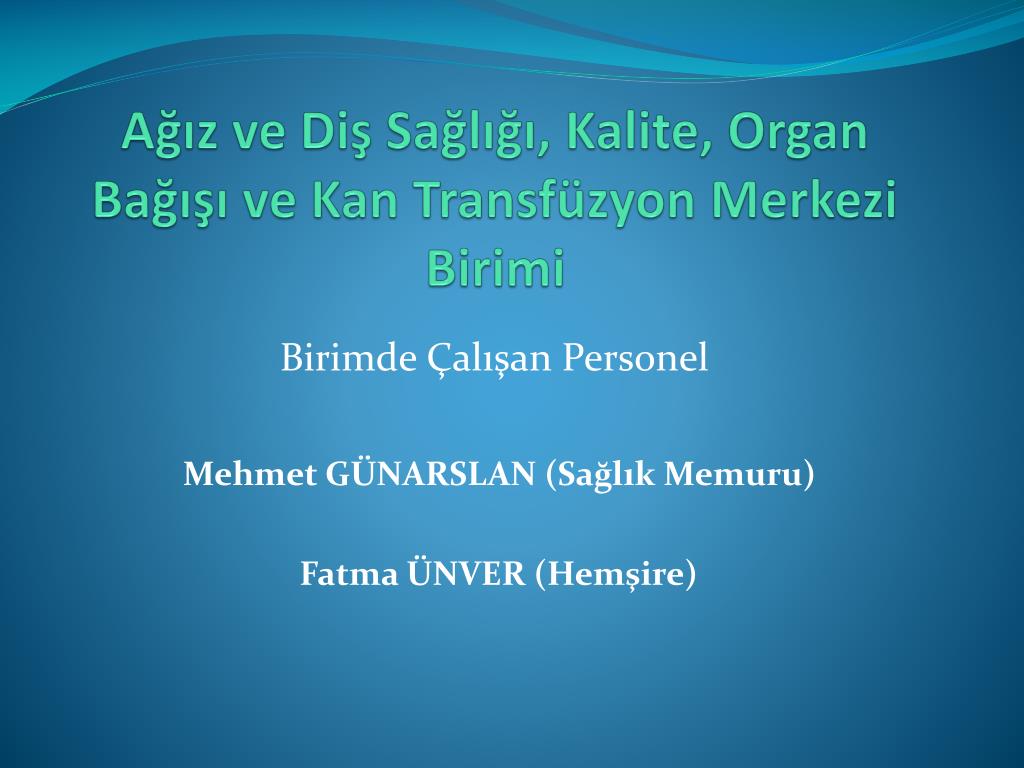 Ağız ve Diş Sağlığı, Kalite, Organ Bağışı ve Kan Transfüzyon Merkezi Birimi

Birimde Çalışan Personel

Mehmet GÜNARSLAN (Sağlık Memuru)

Fatma ÜNVER (Hemşire)